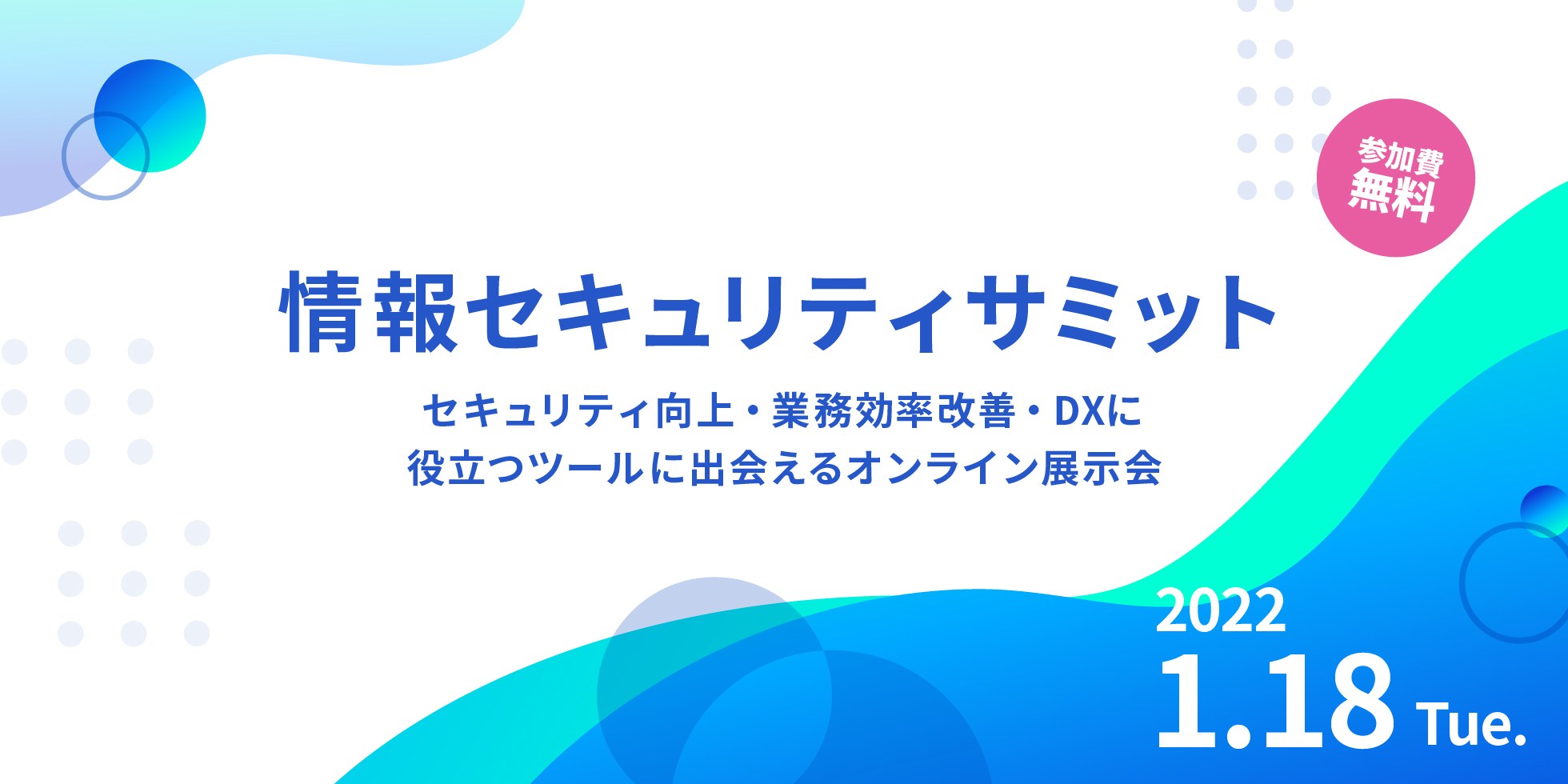 参加費
無料

情報セキュリティサミット

セキュリティ向上・業務効率改善・DXに
役立つツールに出会えるオンライン展示会

2022
1.18 Tue.